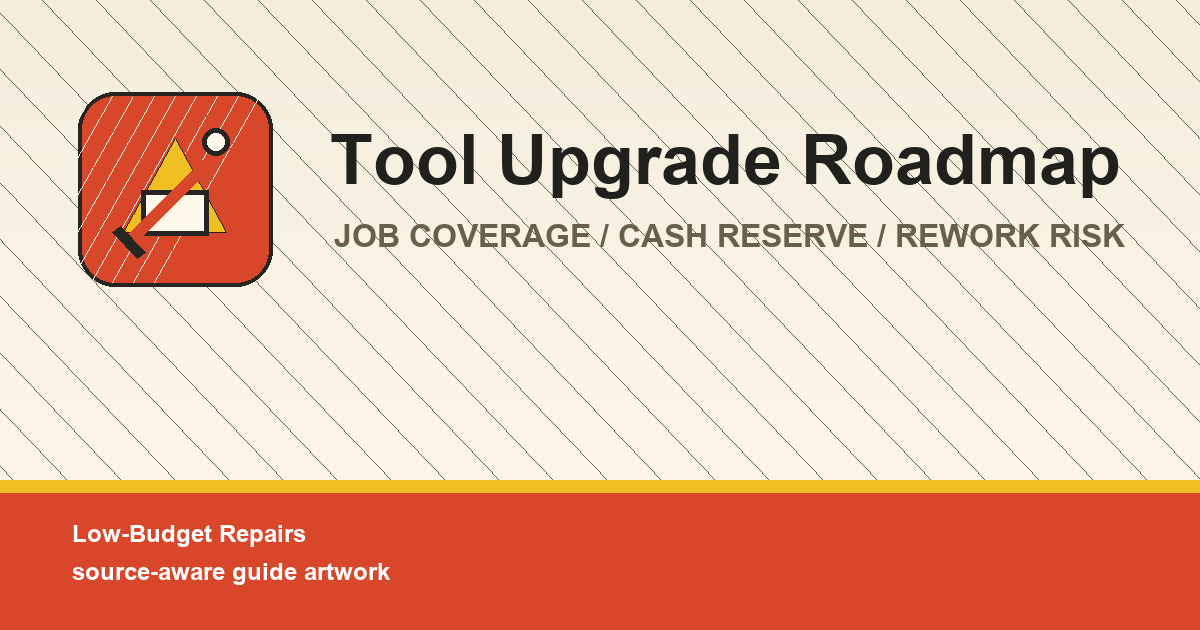 Tool Upgrade Roadmap

JOB COVERAGE / CASH RESERVE / REWORK RISK

Low-Budget Repairs
source-aware guide artwork